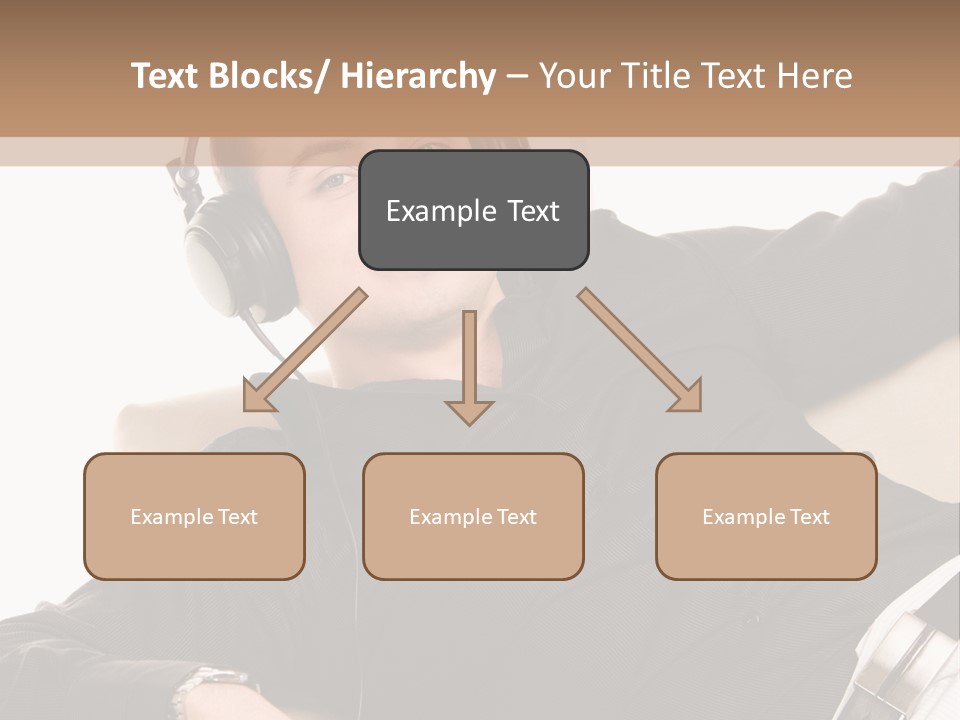 Text Blocks/ Hierarchy – Your Title Text Here

Example Text

Example Text

Example Text

Example Text